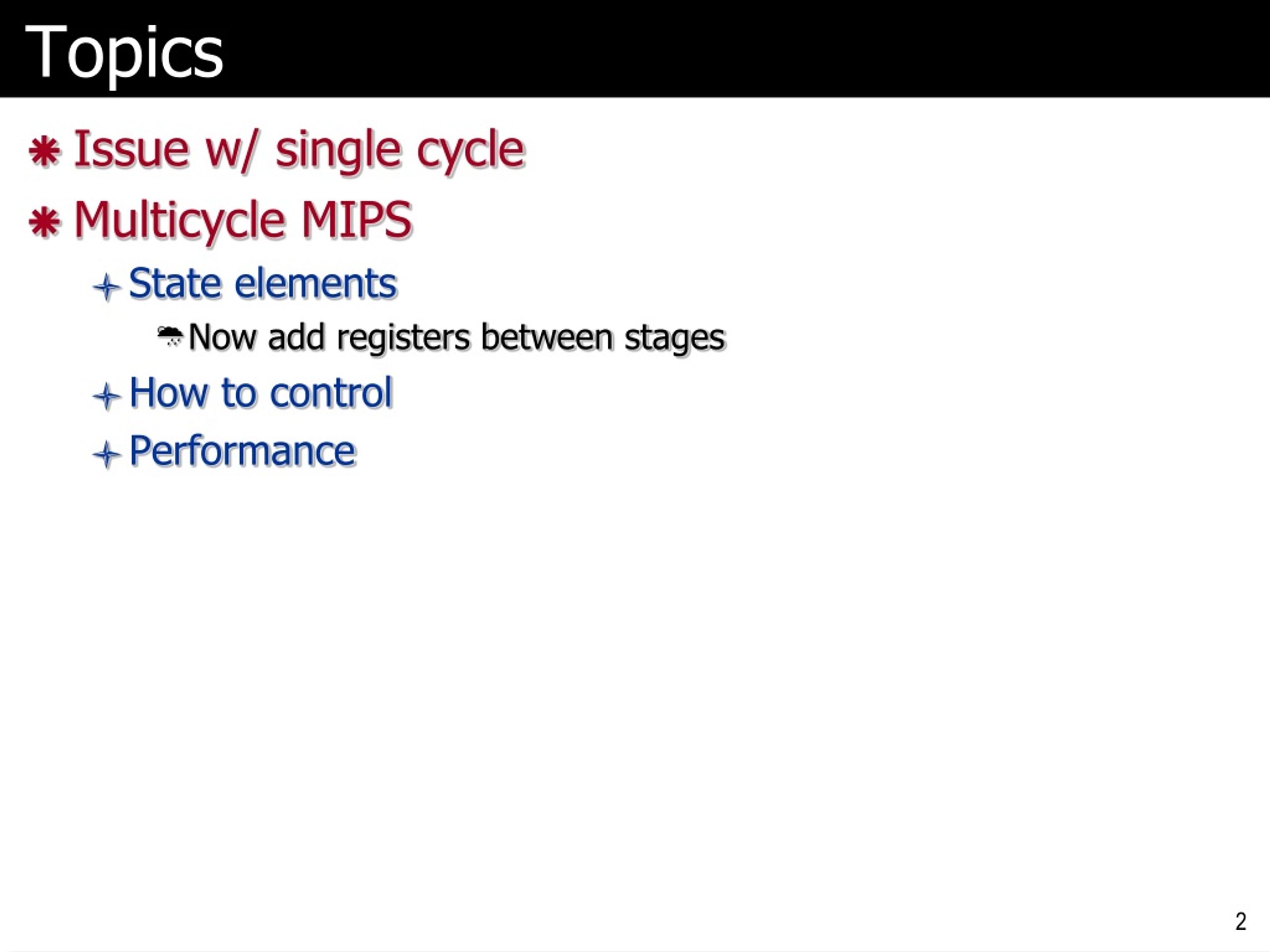 Topics

Issue w/ single cycle

Multicycle MIPS

State elements

Now add registers between stages

How to control

Performance

2